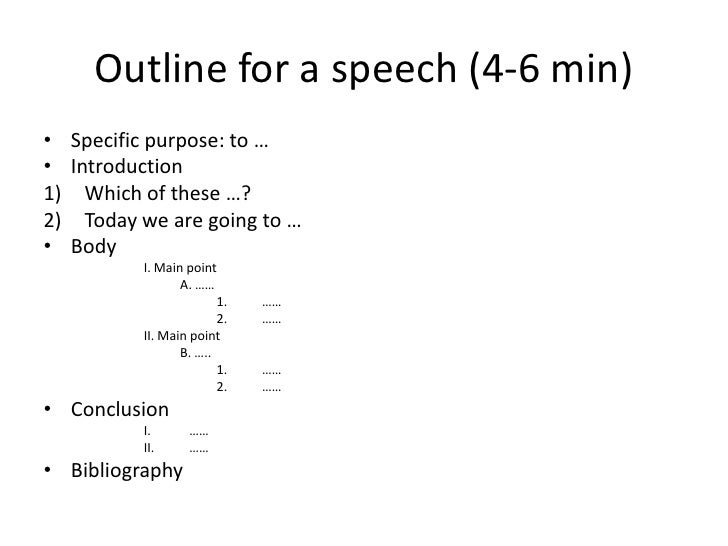 Outline for a speech (4-6 min)

• Specific purpose: to …
• Introduction
1) Which of these …?
2) Today we are going to …
• Body
I. Main point
A. ……
1. ……
2. ……
II. Main point
B. …..
1. ……
2. ……
• Conclusion
I. ……
II. ……
• Bibliography